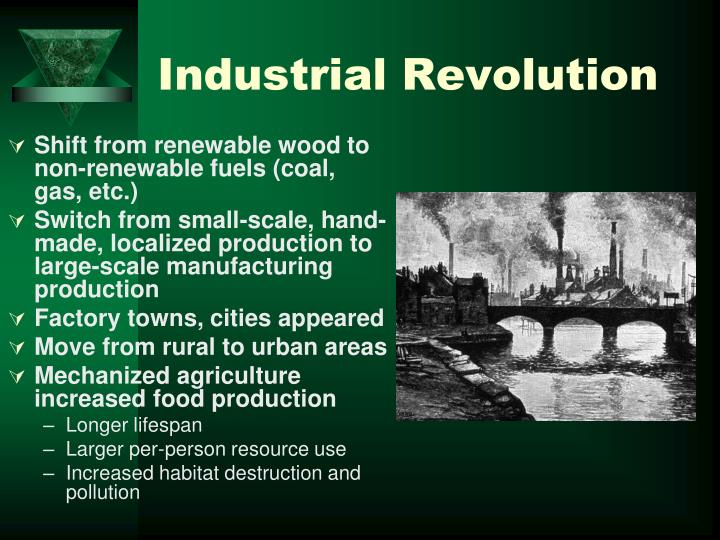 Industrial Revolution

Shift from renewable wood to non-renewable fuels (coal, gas, etc.)
Switch from small-scale, hand-made, localized production to large-scale manufacturing production
Factory towns, cities appeared
Move from rural to urban areas
Mechanized agriculture increased food production
– Longer lifespan
– Larger per-person resource use
– Increased habitat destruction and pollution